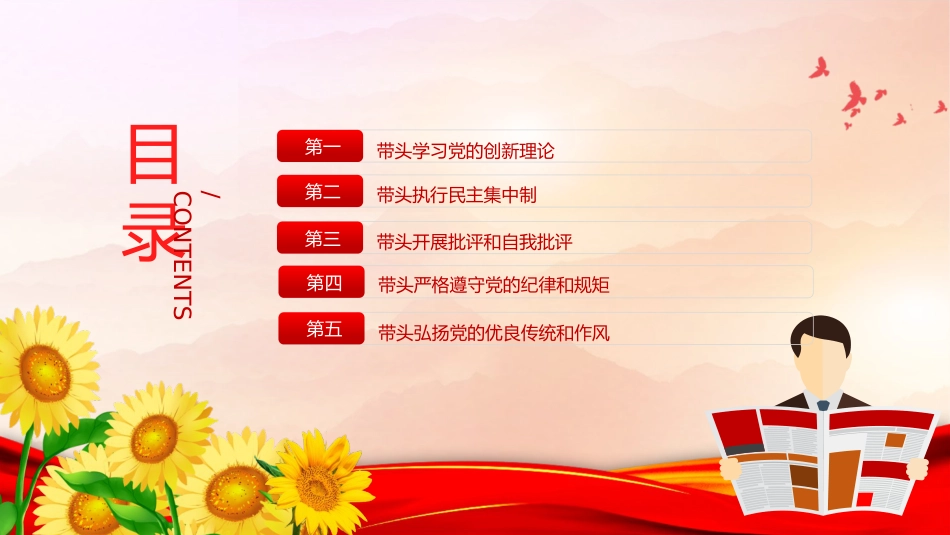 目录

/ CONTENTS

第一 带头学习党的创新理论

第二 带头执行民主集中制

第三 带头开展批评和自我批评

第四 带头严格遵守党的纪律和规矩

第五 带头弘扬党的优良传统和作风